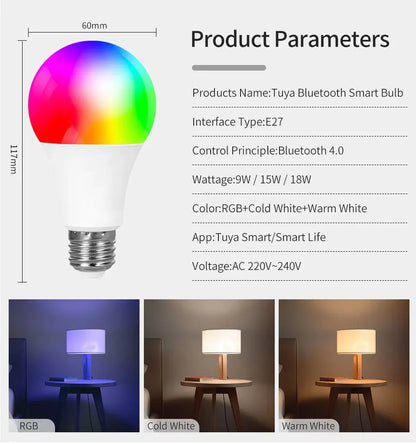 60mm

117mm

Product Parameters

Products Name:Tuya Bluetooth Smart Bulb

Interface Type:E27

Control Principle:Bluetooth 4.0

Wattage:9W / 15W / 18W

Color:RGB+Cold White+Warm White

App:Tuya Smart/Smart Life

Voltage:AC 220V~240V

RGB

Cold White

Warm White